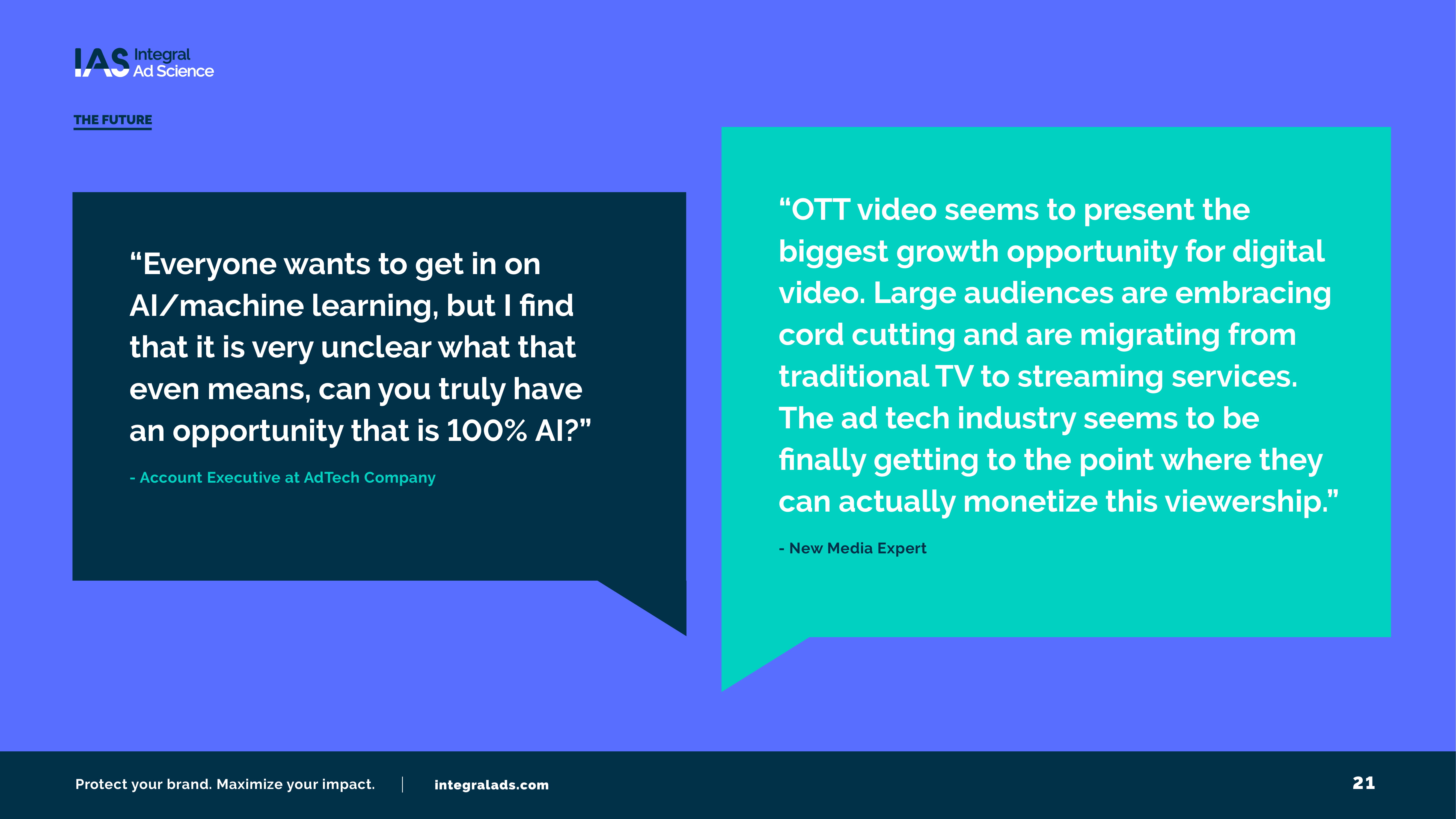 IAS Integral Ad Science

THE FUTURE

“Everyone wants to get in on AI/machine learning, but I find that it is very unclear what that even means, can you truly have an opportunity that is 100% AI?”

- Account Executive at AdTech Company

“OTT video seems to present the biggest growth opportunity for digital video. Large audiences are embracing cord cutting and are migrating from traditional TV to streaming services. The ad tech industry seems to be finally getting to the point where they can actually monetize this viewership.”

- New Media Expert

Protect your brand. Maximize your impact. | integralads.com

21